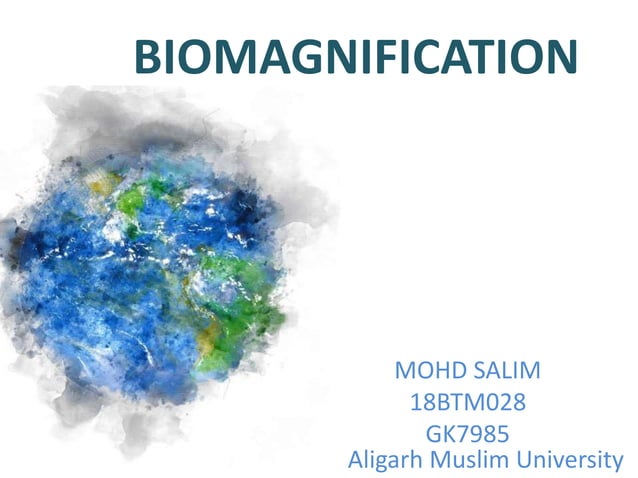 BIOMAGNIFICATION

MOHD SALIM
18BTM028
GK7985
Aligarh Muslim University